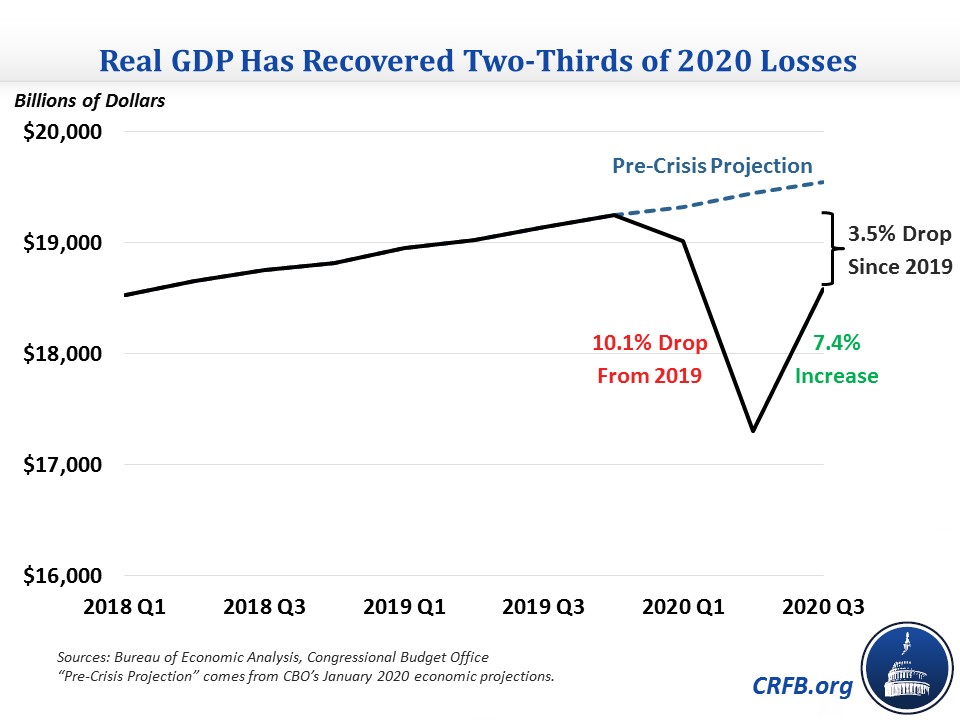 Real GDP Has Recovered Two-Thirds of 2020 Losses

Billions of Dollars

$20,000

$19,000

$18,000

$17,000

$16,000

Pre-Crisis Projection

3.5% Drop Since 2019

10.1% Drop From 2019

7.4% Increase

2018 Q1

2018 Q3

2019 Q1

2019 Q3

2020 Q1

2020 Q3

Sources: Bureau of Economic Analysis, Congressional Budget Office
"Pre-Crisis Projection" comes from CBO's January 2020 economic projections.

CRFB.org